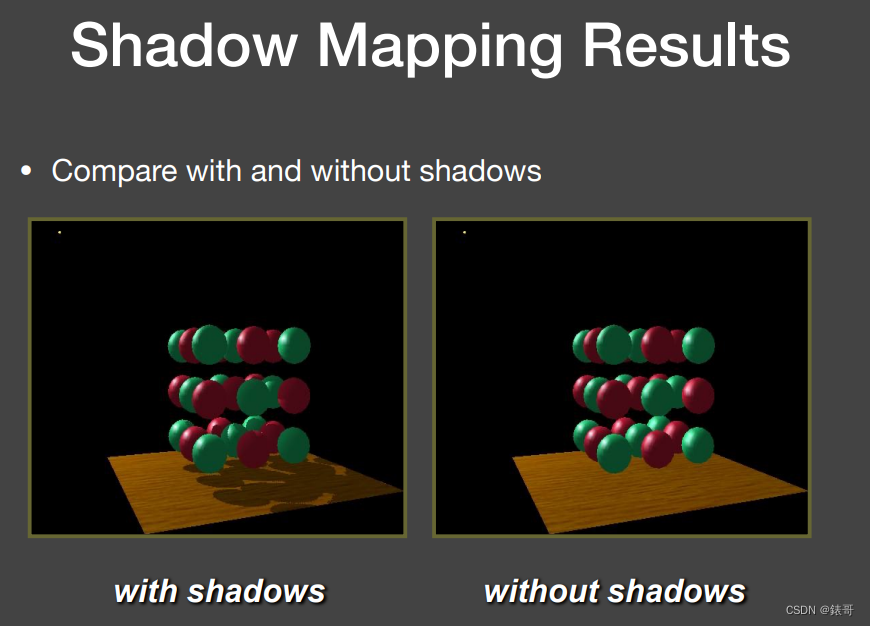 Shadow Mapping Results

• Compare with and without shadows

with shadows

without shadows

CSDN @銥哥